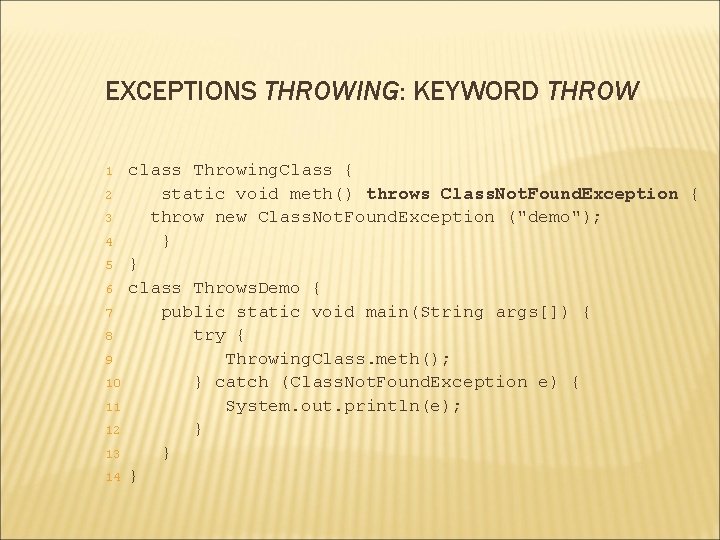 EXCEPTIONS THROWING: KEYWORD THROW

1 class ThrowingClass {
2 static void meth() throws ClassNotFoundException {
3 throw new ClassNotFoundException ("demo");
4 }
5 }
6 class ThrowsDemo {
7 public static void main(String args[]) {
8 try {
9 ThrowingClass.meth();
10 } catch (ClassNotFoundException e) {
11 System.out.println(e);
12 }
13 }
14 }